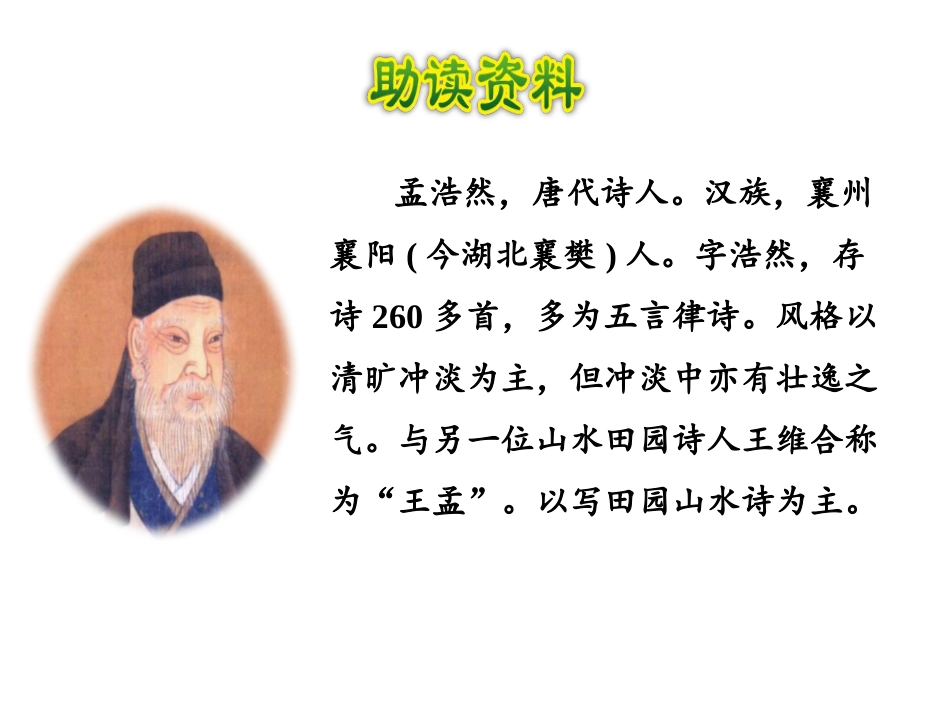 助读资料

孟浩然，唐代诗人。汉族，襄州襄阳 ( 今湖北襄樊 ) 人。字浩然，存诗 260 多首，多为五言律诗。风格以清旷冲淡为主，但冲淡中亦有壮逸之气。与另一位山水田园诗人王维合称为“王孟”。以写田园山水诗为主。